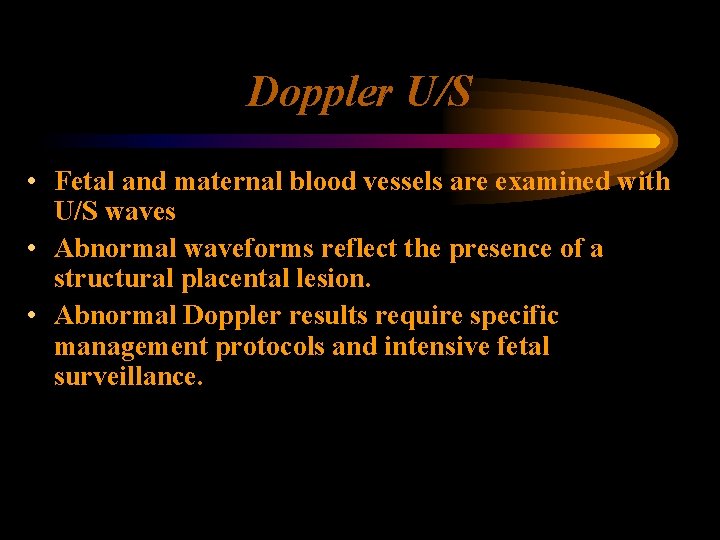 Doppler U/S

• Fetal and maternal blood vessels are examined with U/S waves
• Abnormal waveforms reflect the presence of a structural placental lesion.
• Abnormal Doppler results require specific management protocols and intensive fetal surveillance.